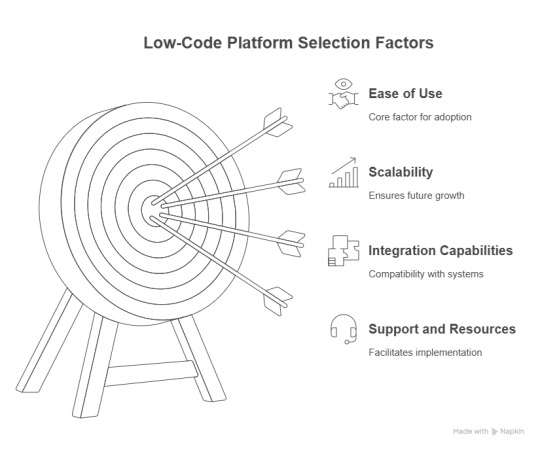 Low-Code Platform Selection Factors

Ease of Use

Core factor for adoption

Scalability

Ensures future growth

Integration Capabilities

Compatibility with systems

Support and Resources

Facilitates implementation

Made with Napkin